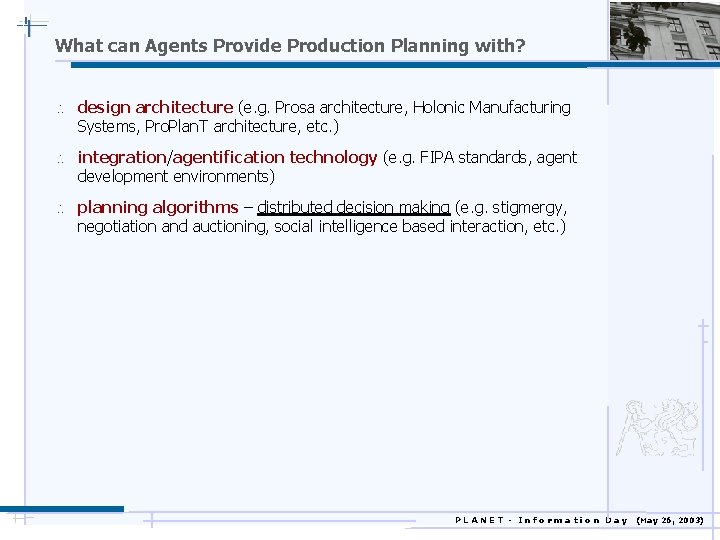 What can Agents Provide Production Planning with?

:. design architecture (e.g. Prosa architecture, Holonic Manufacturing Systems, ProPlanT architecture, etc.)

:. integration/agentification technology (e.g. FIPA standards, agent development environments)

:. planning algorithms – distributed decision making (e.g. stigmergy, negotiation and auctioning, social intelligence based interaction, etc.)

PLANET - Information Day (May 26, 2003)